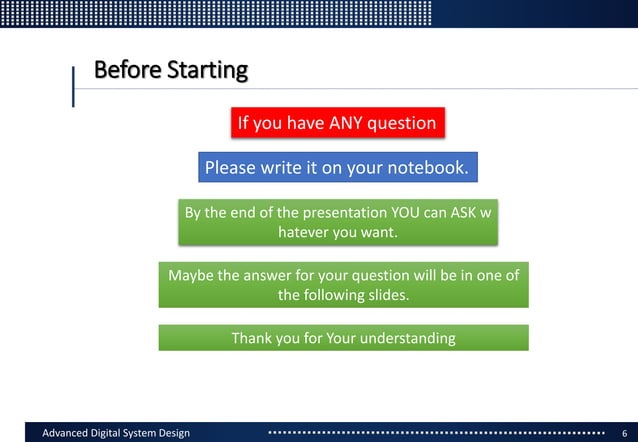 Before Starting

If you have ANY question

Please write it on your notebook.

By the end of the presentation YOU can ASK w hatever you want.

Maybe the answer for your question will be in one of the following slides.

Thank you for Your understanding

Advanced Digital System Design

6